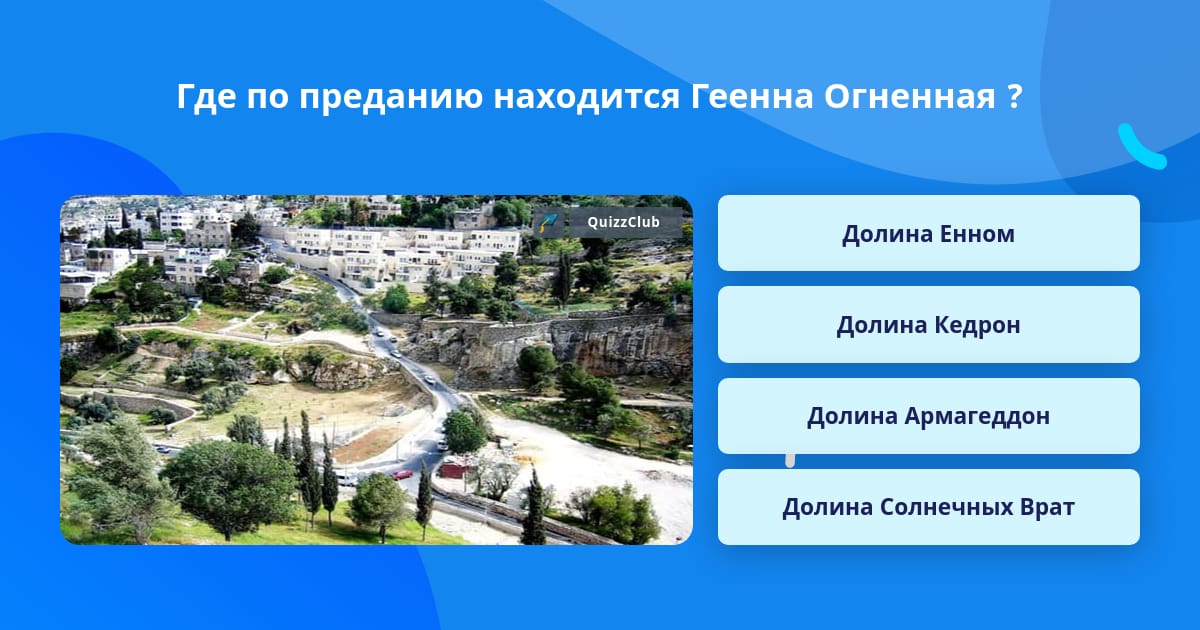 Где по преданию находится Геенна Огненная ?

QuizzClub

Долина Енном

Долина Кедрон

Долина Армагеддон

Долина Солнечных Врат